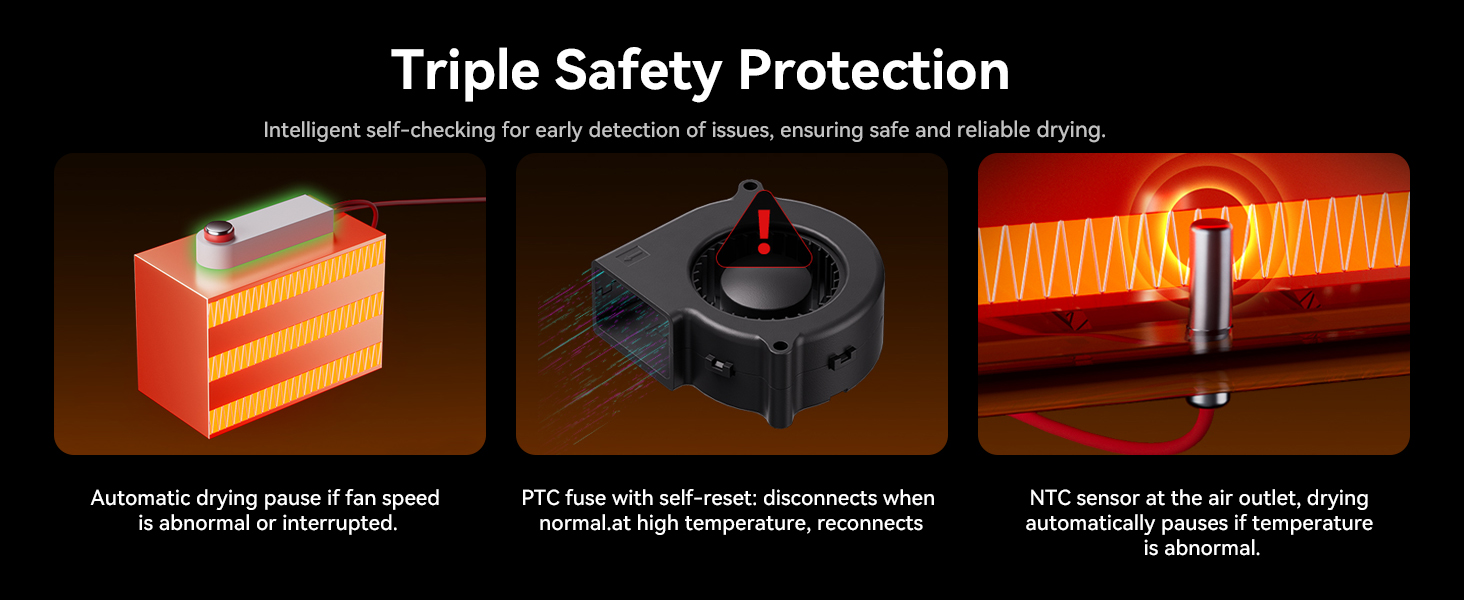 Triple Safety Protection

Intelligent self-checking for early detection of issues, ensuring safe and reliable drying.

Automatic drying pause if fan speed is abnormal or interrupted.

PTC fuse with self-reset: disconnects when normal.at high temperature, reconnects

NTC sensor at the air outlet, drying automatically pauses if temperature is abnormal.